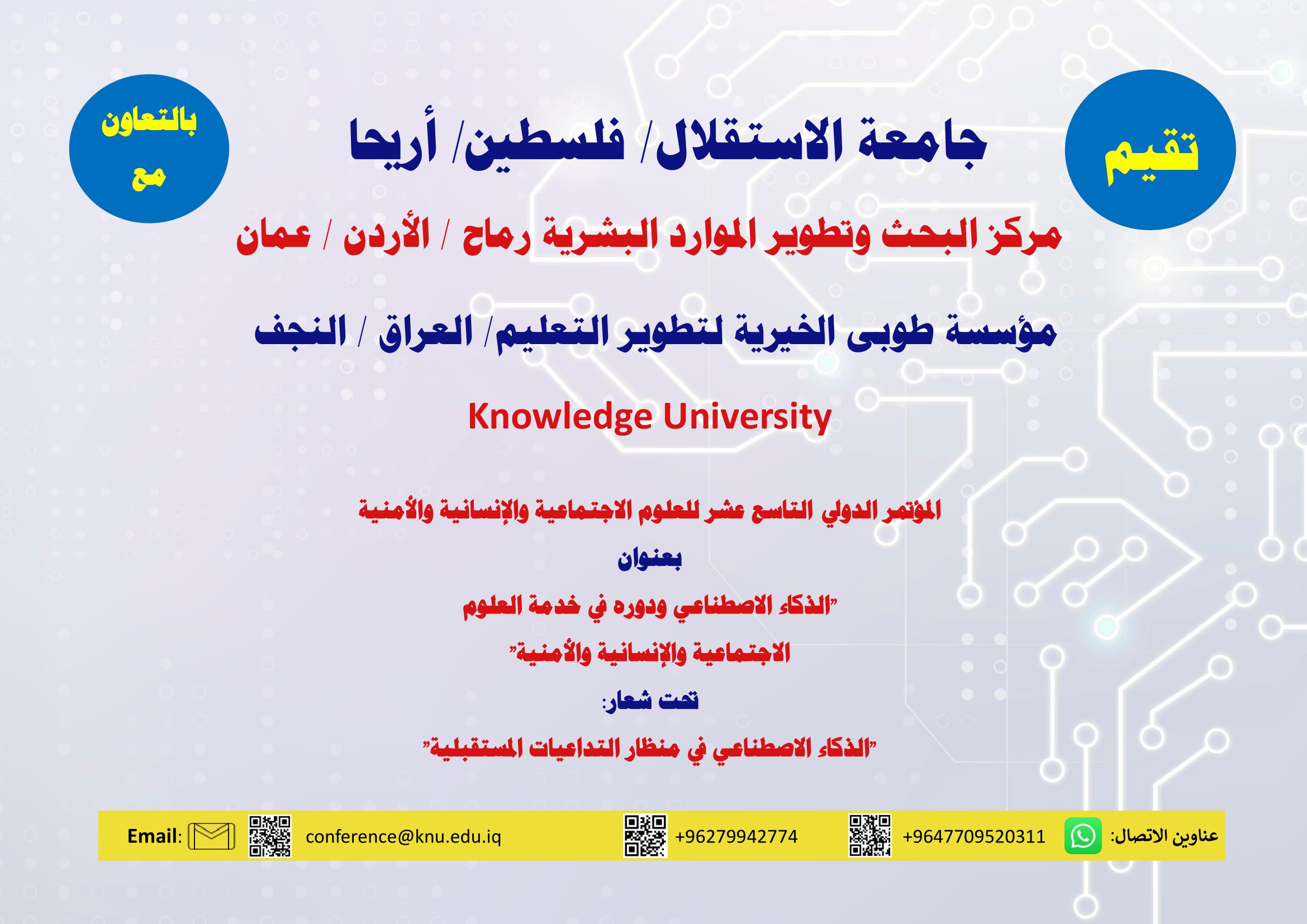 تقيم

جامعة الاستقلال/ فلسطين/ أريحا

بالتعاون مع

مركز البحث وتطوير الموارد البشرية رماح / الأردن / عمان

مؤسسة طوبى الخيرية لتطوير التعليم/ العراق / النجف

Knowledge University

المؤتمر الدولي التاسع عشر للعلوم الاجتماعية والإنسانية والأمنية

بعنوان

"الذكاء الاصطناعي ودوره في خدمة العلوم الاجتماعية والإنسانية والأمنية"

تحت شعار:

"الذكاء الاصطناعي في منظار التداعيات المستقبلية"

عناوين الاتصال: +9647709520311 +96279942774 conference@knu.edu.iq Email: